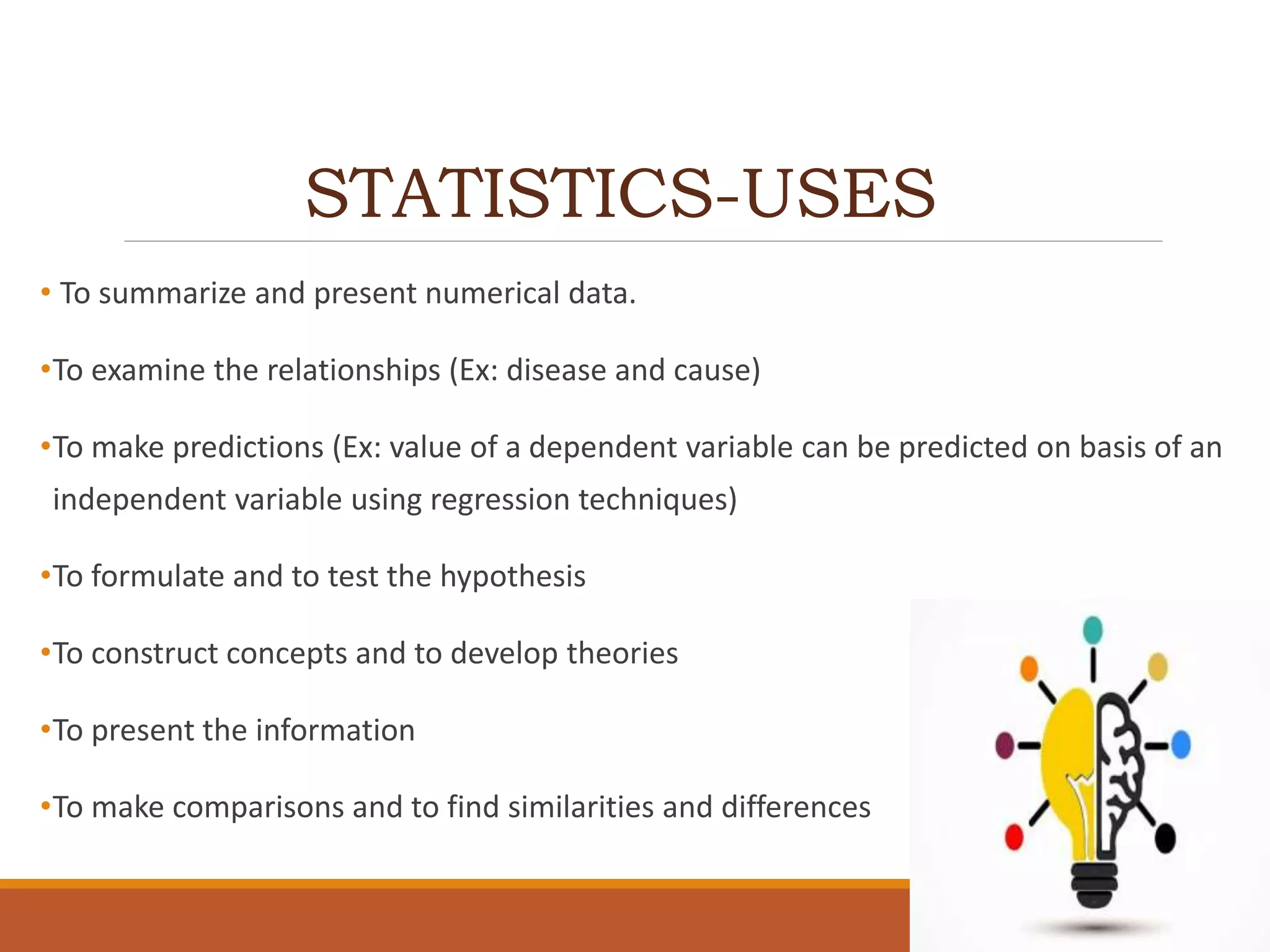 STATISTICS-USES

• To summarize and present numerical data.

•To examine the relationships (Ex: disease and cause)

•To make predictions (Ex: value of a dependent variable can be predicted on basis of an independent variable using regression techniques)

•To formulate and to test the hypothesis

•To construct concepts and to develop theories

•To present the information

•To make comparisons and to find similarities and differences